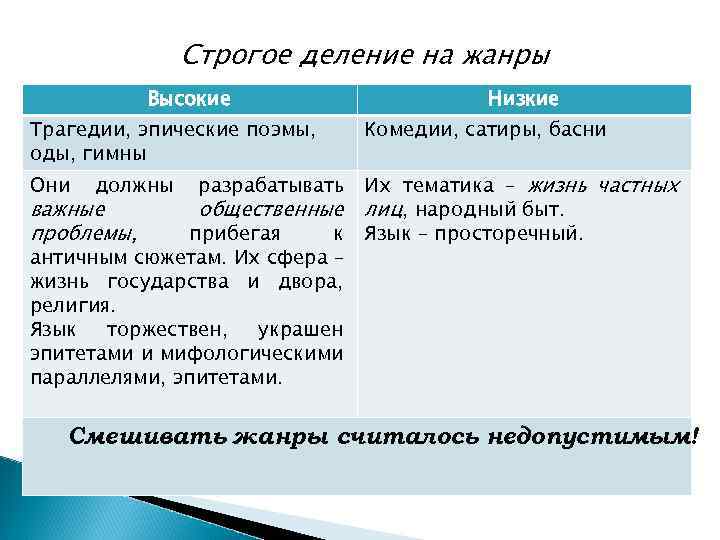 Строгое деление на жанры

| Высокие | Низкие |
|---|---|
| Трагедии, эпические поэмы, оды, гимны | Комедии, сатиры, басни |
| Они должны разрабатывать важные общественные проблемы, прибегая к античным сюжетам. Их сфера – жизнь государства и двора, религия. Язык торжествен, украшен эпитетами и мифологическими параллелями, эпитетами. | Их тематика – жизнь частных лиц, народный быт. Язык – просторечный. |

Смешивать жанры считалось недопустимым!